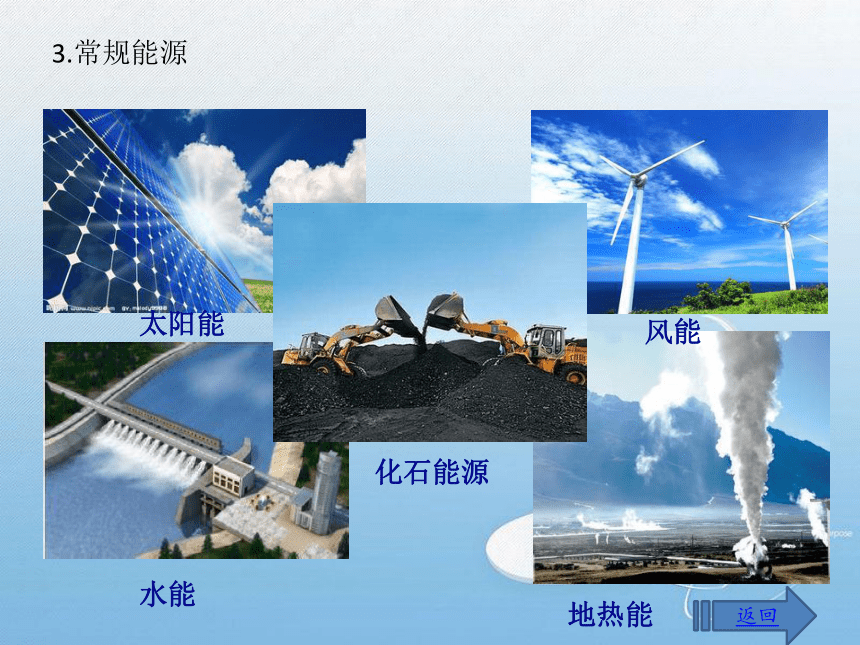 3.常规能源

太阳能

风能

化石能源

水能

地热能

返回